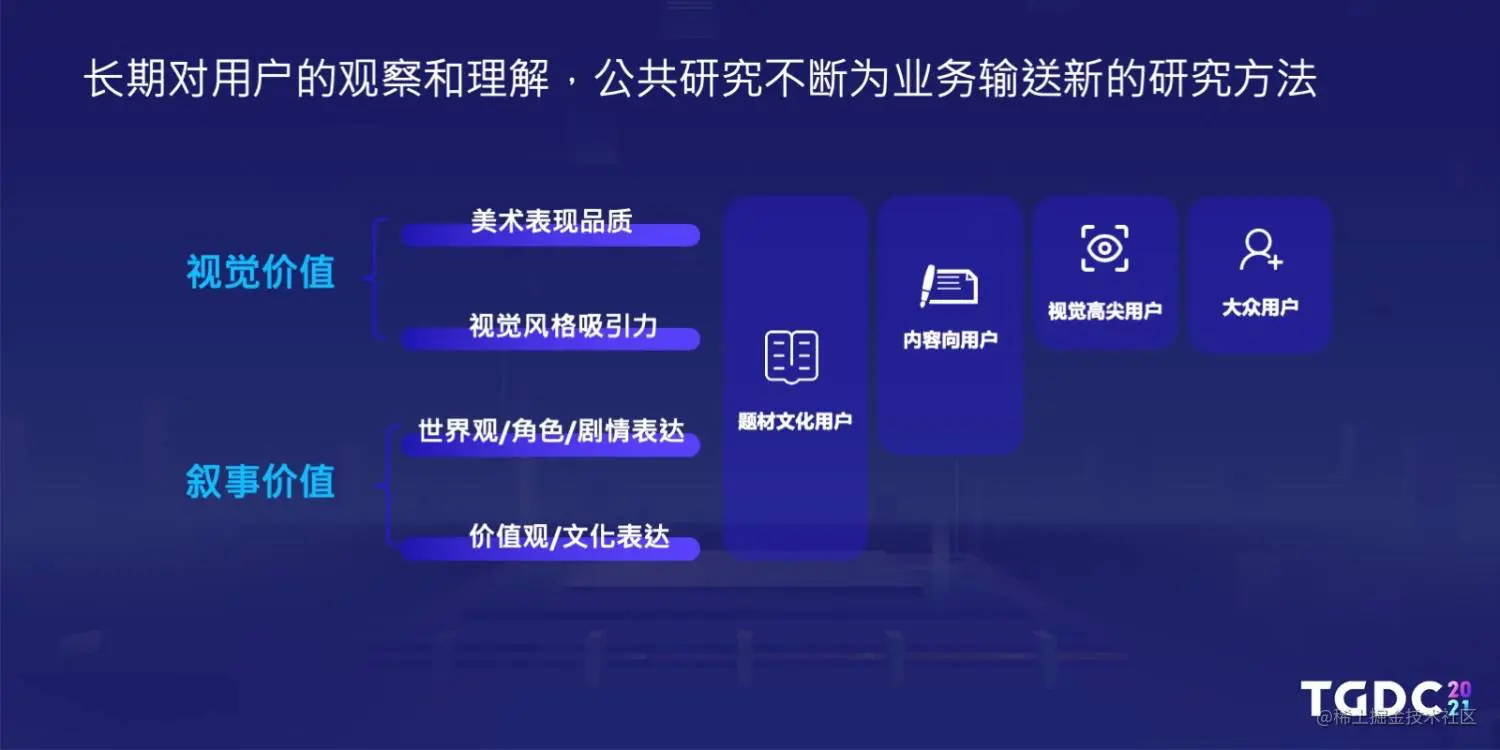 长期对用户的观察和理解，公共研究不断为业务输送新的研究方法

视觉价值

美术表现品质

视觉风格吸引力

叙事价值

世界观/角色/剧情表达

价值观/文化表达

题材文化用户

内容向用户

视觉高尖用户

大众用户

TGDC 2021

@稀土掘金技术社区